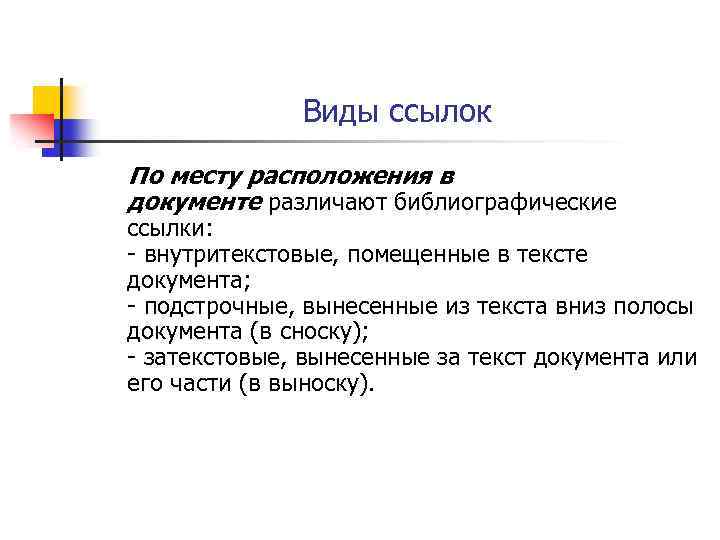 Виды ссылок

По месту расположения в документе различают библиографические ссылки:
- внутритекстовые, помещенные в тексте документа;
- подстрочные, вынесенные из текста вниз полосы документа (в сноску);
- затекстовые, вынесенные за текст документа или его части (в выноску).